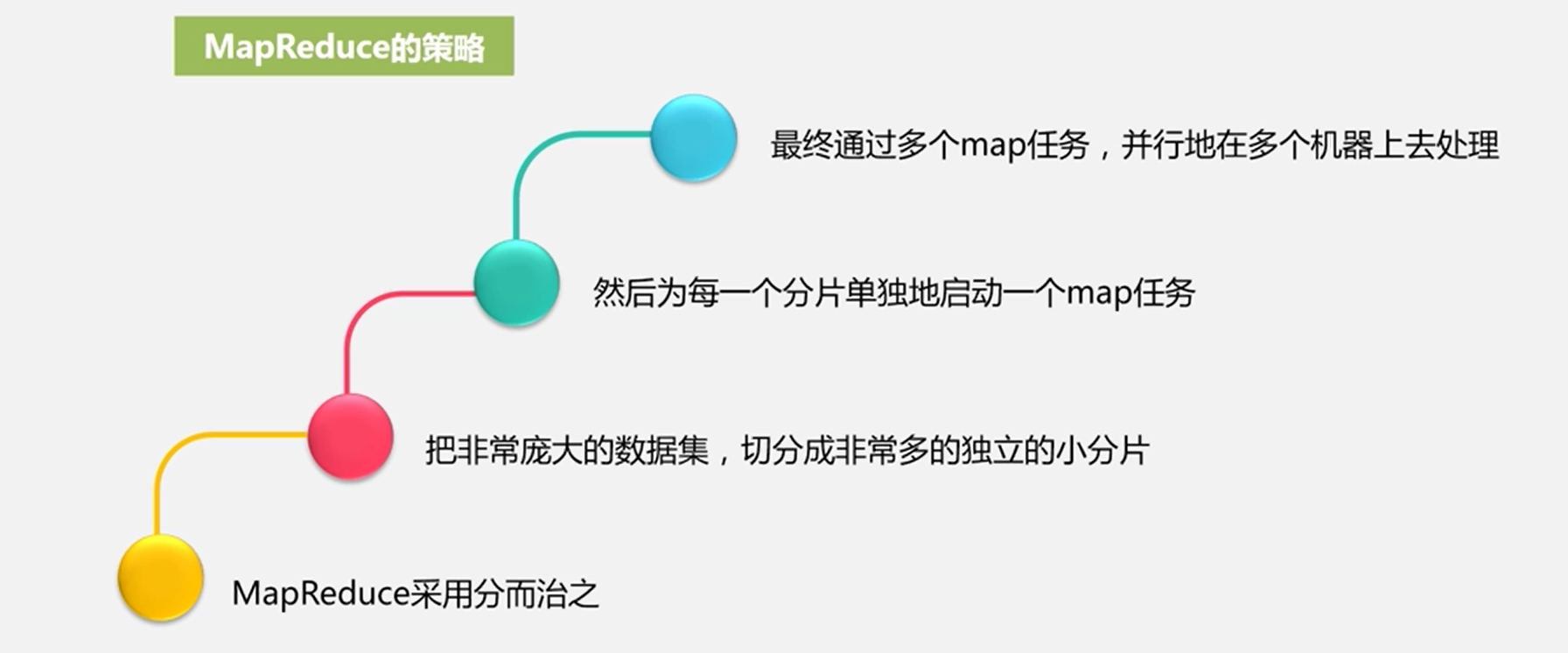 MapReduce的策略

最终通过多个map任务，并行地在多个机器上去处理

然后为每一个分片单独地启动一个map任务

把非常庞大的数据集，切分成非常多的独立的小分片

MapReduce采用分而治之